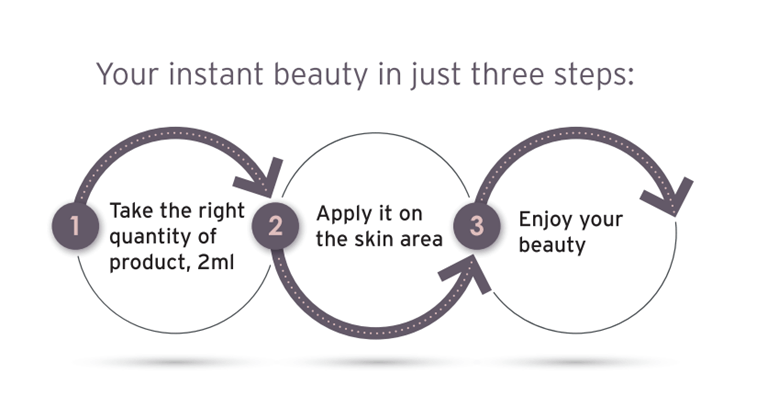 Your instant beauty in just three steps:

1
Take the right quantity of product, 2ml

2
Apply it on the skin area

3
Enjoy your beauty